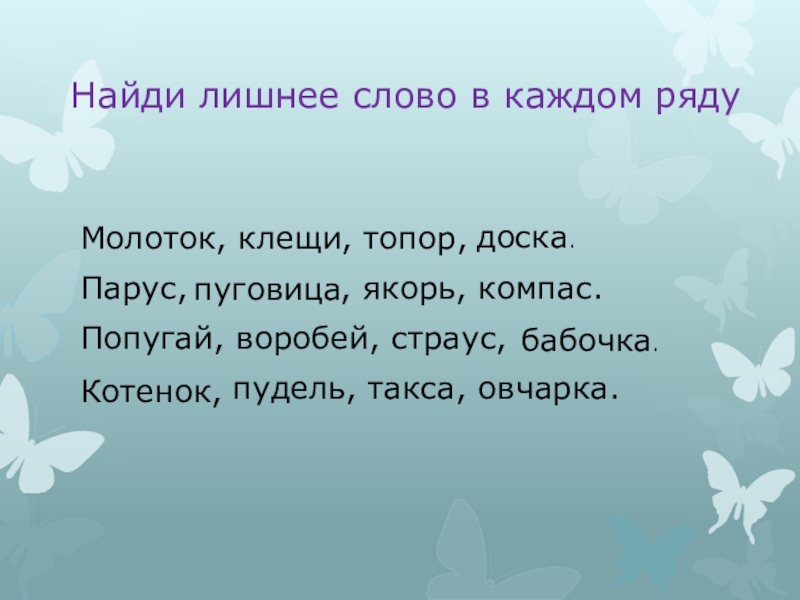 Найди лишнее слово в каждом ряду

Молоток, клещи, топор, доска.

Парус, пуговица, якорь, компас.

Попугай, воробей, страус, бабочка.

Котенок, пудель, такса, овчарка.